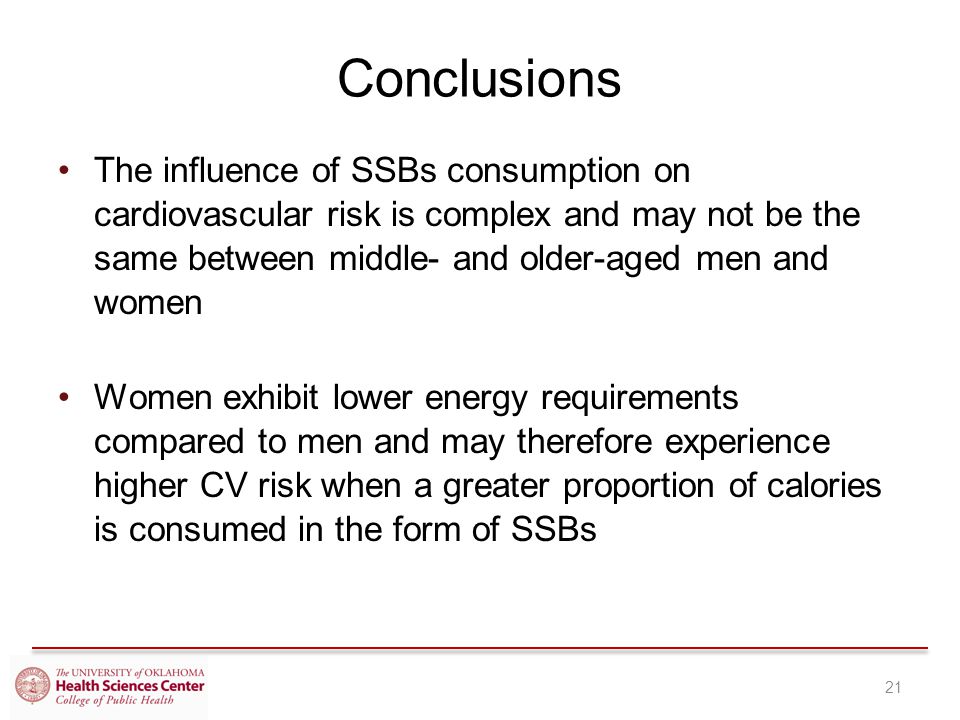 Conclusions

• The influence of SSBs consumption on cardiovascular risk is complex and may not be the same between middle- and older-aged men and women

• Women exhibit lower energy requirements compared to men and may therefore experience higher CV risk when a greater proportion of calories is consumed in the form of SSBs

The UNIVERSITY of OKLAHOMA
Health Sciences Center
College of Public Health

21